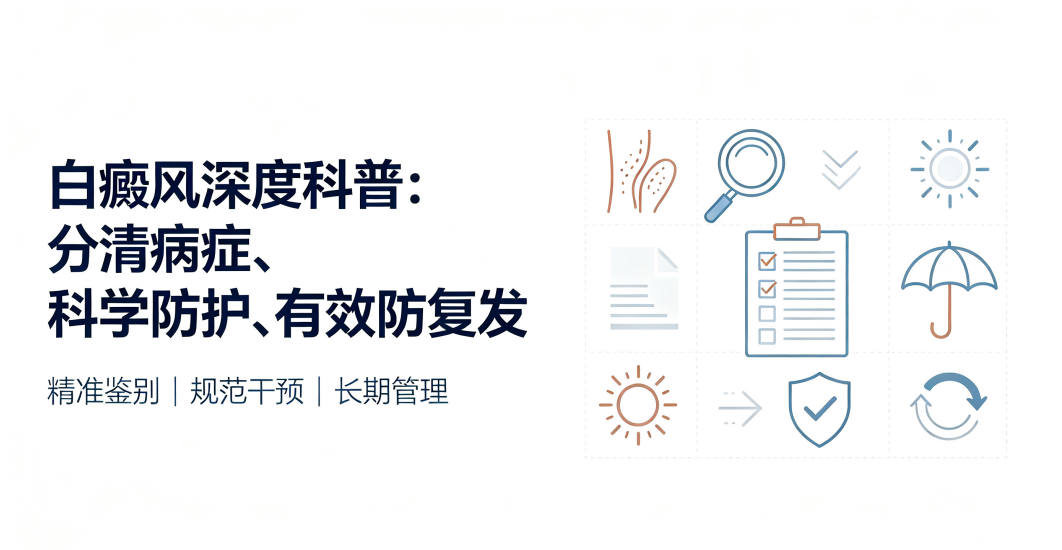 白癜风深度科普：
分清病症、
科学防护、有效防复发

精准鉴别｜规范干预｜长期管理